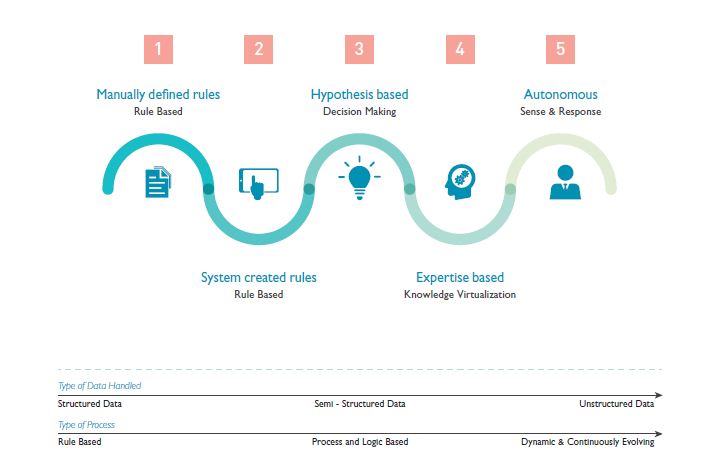 1

2

3

4

5

Manually defined rules
Rule Based

Hypothesis based
Decision Making

Autonomous
Sense & Response

System created rules
Rule Based

Expertise based
Knowledge Virtualization

Type of Data Handled

Structured Data

Semi - Structured Data

Unstructured Data

Type of Process

Rule Based

Process and Logic Based

Dynamic & Continuously Evolving